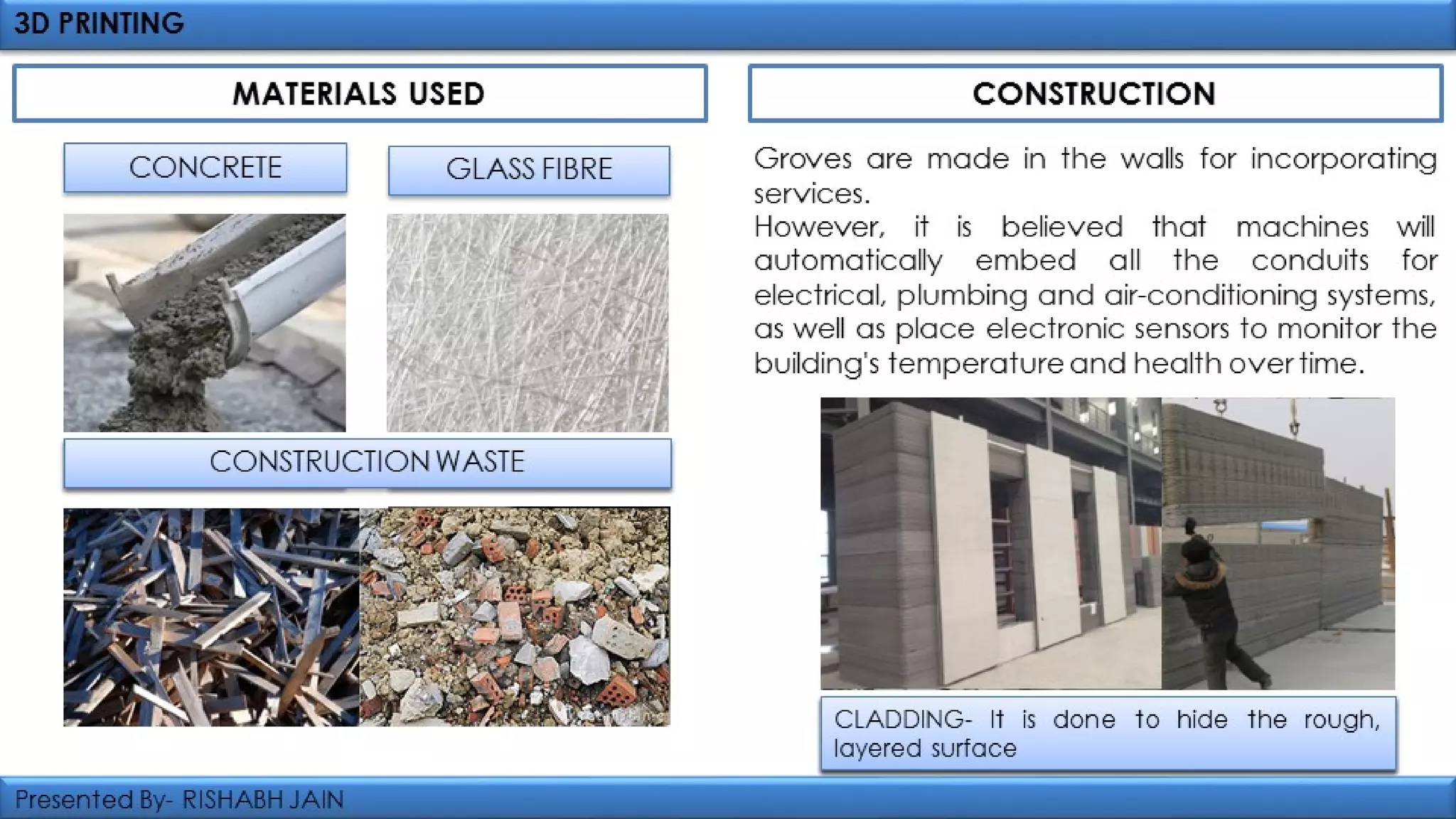 3D PRINTING

MATERIALS USED

CONCRETE

GLASS FIBRE

CONSTRUCTION WASTE

CONSTRUCTION

Groves are made in the walls for incorporating services.
However, it is believed that machines will automatically embed all the conduits for electrical, plumbing and air-conditioning systems, as well as place electronic sensors to monitor the building's temperature and health over time.

CLADDING- It is done to hide the rough, layered surface

Presented By- RISHABH JAIN